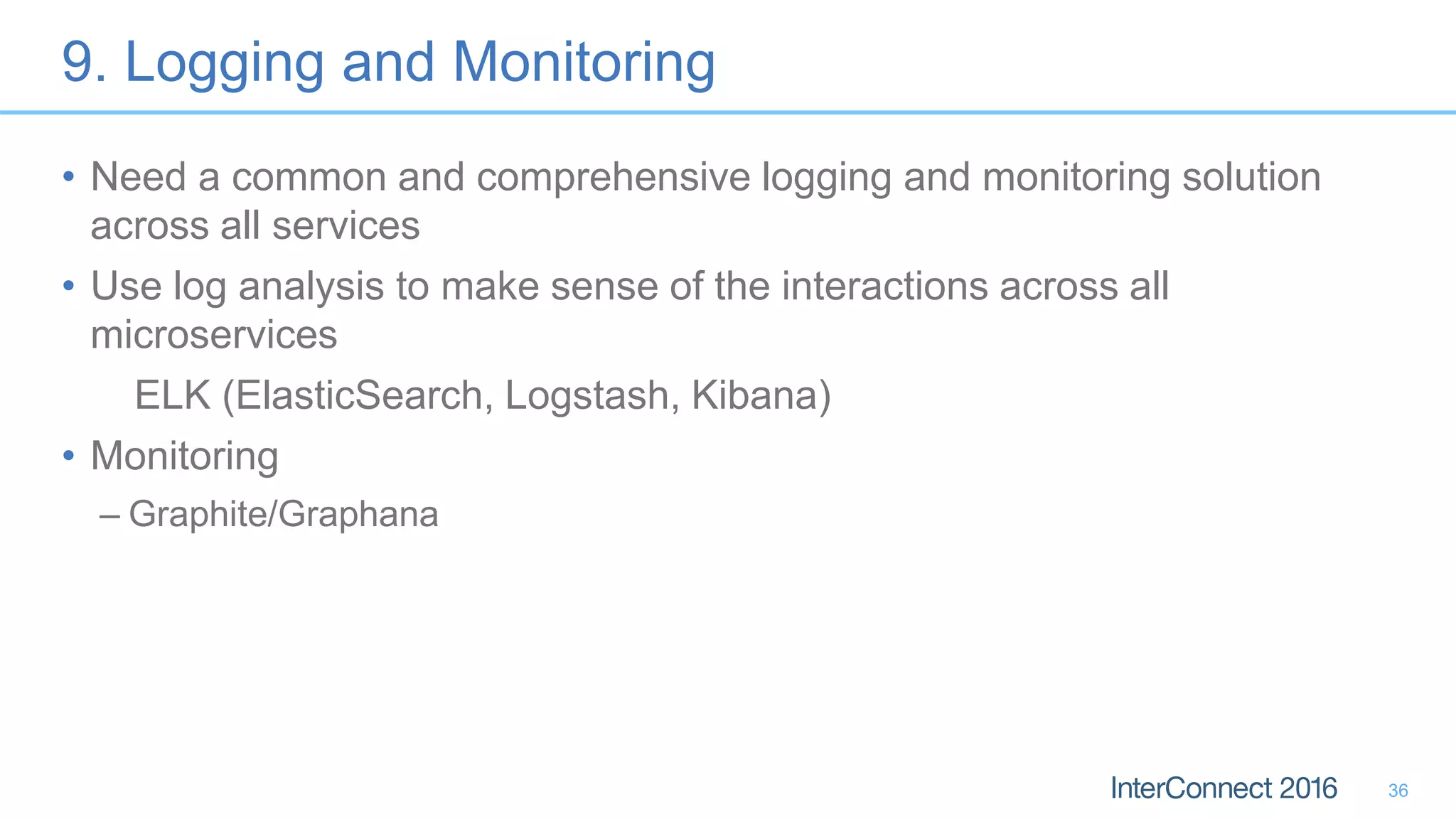 9. Logging and Monitoring

• Need a common and comprehensive logging and monitoring solution across all services

• Use log analysis to make sense of the interactions across all microservices

ELK (ElasticSearch, Logstash, Kibana)

• Monitoring

– Graphite/Graphana

InterConnect 2016 36